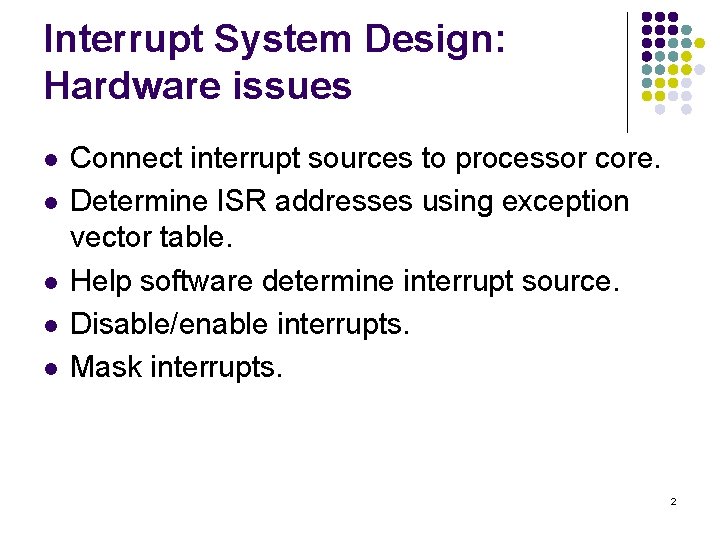 Interrupt System Design: Hardware issues

- Connect interrupt sources to processor core.
- Determine ISR addresses using exception vector table.
- Help software determine interrupt source.
- Disable/enable interrupts.
- Mask interrupts.

2